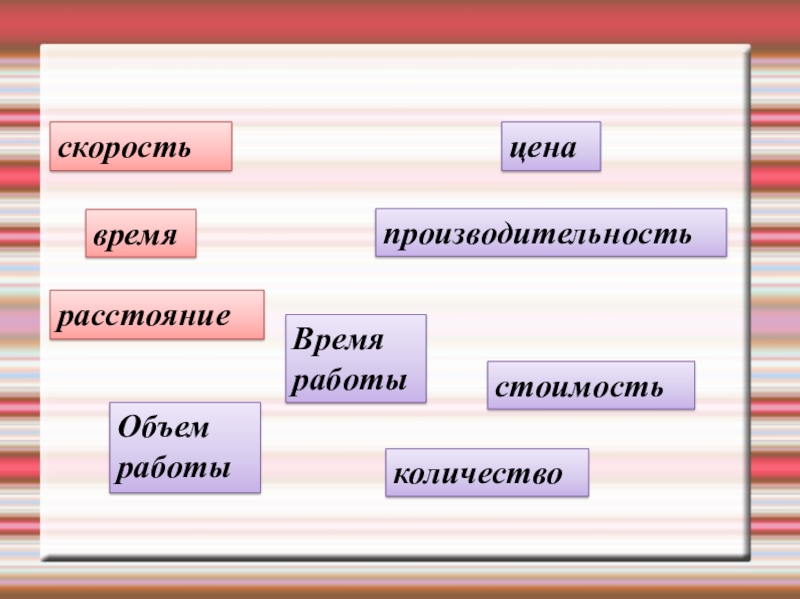 скорость

цена

время

производительность

расстояние

Время работы

стоимость

Объем работы

количество